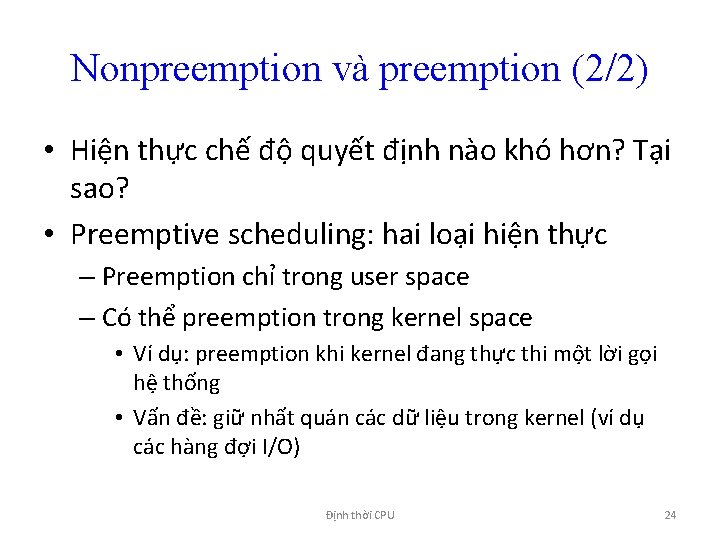 Nonpreemption và preemption (2/2)

• Hiện thực chế độ quyết định nào khó hơn? Tại sao?

• Preemptive scheduling: hai loại hiện thực

– Preemption chỉ trong user space

– Có thể preemption trong kernel space

• Ví dụ: preemption khi kernel đang thực thi một lời gọi hệ thống

• Vấn đề: giữ nhất quán các dữ liệu trong kernel (ví dụ các hàng đợi I/O)

Định thời CPU

24